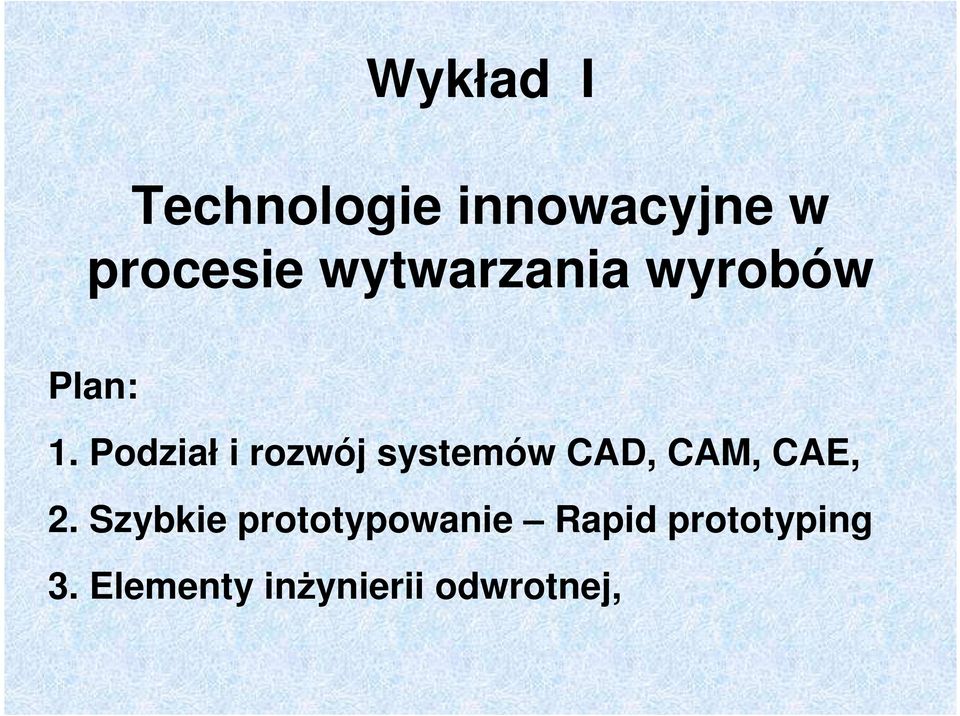 Wykład I

Technologie innowacyjne w procesie wytwarzania wyrobów

Plan:

1. Podział i rozwój systemów CAD, CAM, CAE,

2. Szybkie prototypowanie – Rapid prototyping

3. Elementy inżynierii odwrotnej,